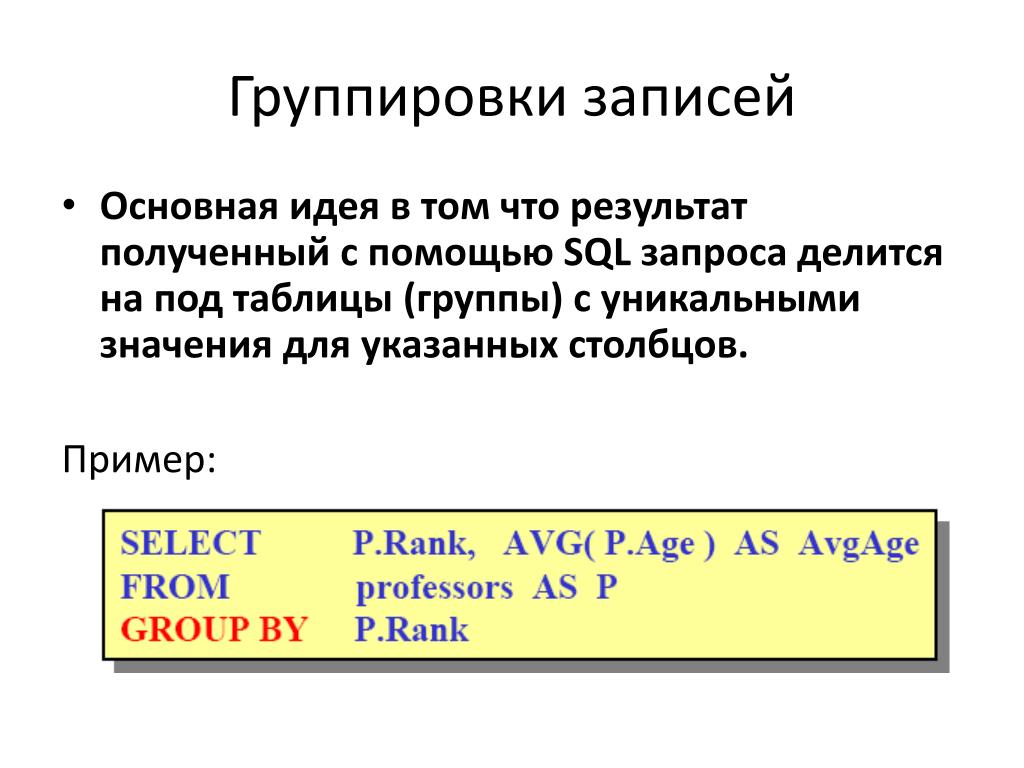 Группировки записей

• Основная идея в том что результат полученный с помощью SQL запроса делится на под таблицы (группы) с уникальными значения для указанных столбцов.

Пример:

SELECT P.Rank, AVG( P.Age ) AS AvgAge
FROM professors AS P
GROUP BY P.Rank